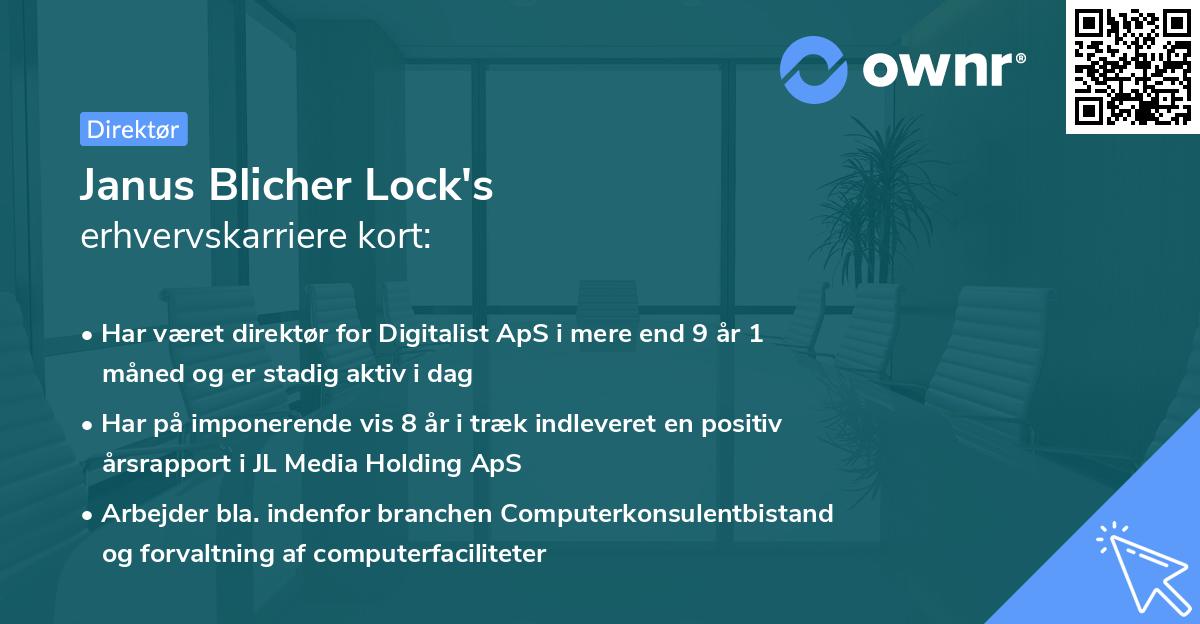 ownr®

Direktør

Janus Blicher Lock's
erhvervskarriere kort:

• Har været direktør for Digitalist ApS i mere end 9 år 1 måned og er stadig aktiv i dag

• Har på imponerende vis 8 år i træk indleveret en positiv årsrapport i JL Media Holding ApS

• Arbejder bla. indenfor branchen Computerkonsulentbistand og forvaltning af computerfaciliteter